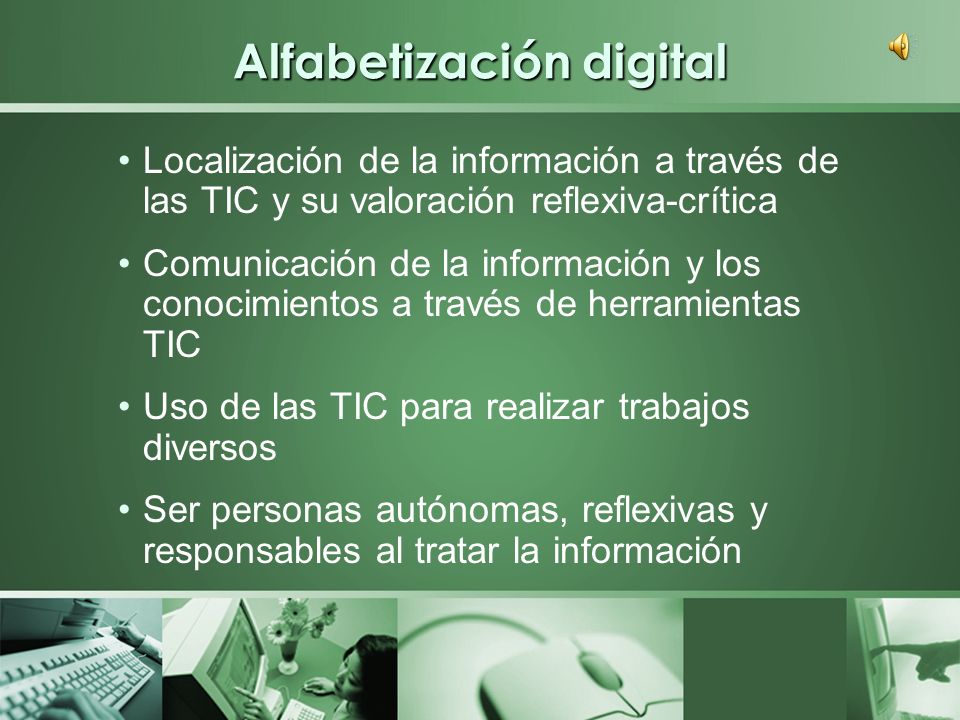 Alfabetización digital

• Localización de la información a través de las TIC y su valoración reflexiva-crítica

• Comunicación de la información y los conocimientos a través de herramientas TIC

• Uso de las TIC para realizar trabajos diversos

• Ser personas autónomas, reflexivas y responsables al tratar la información